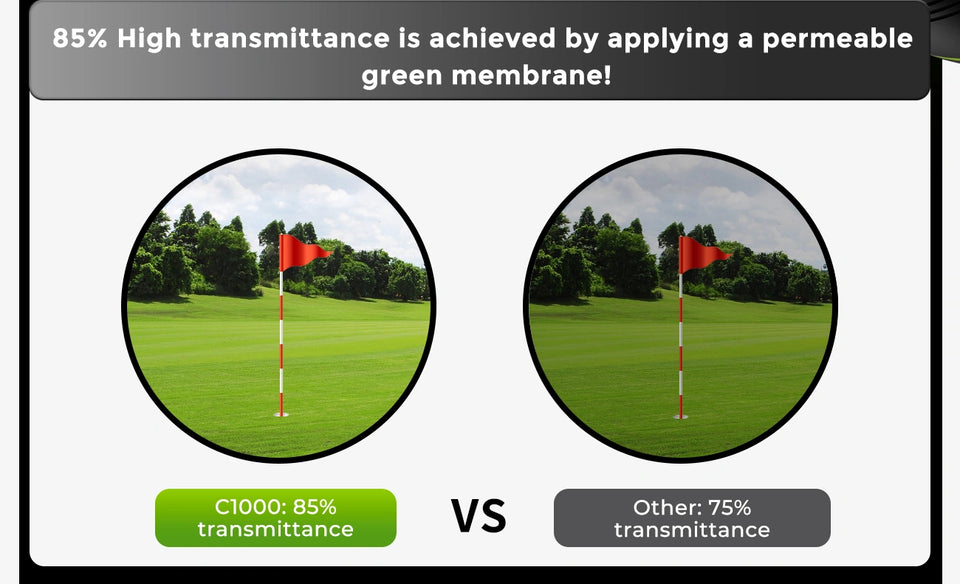 85% High transmittance is achieved by applying a permeable green membrane!

C1000: 85% transmittance

VS

Other: 75% transmittance